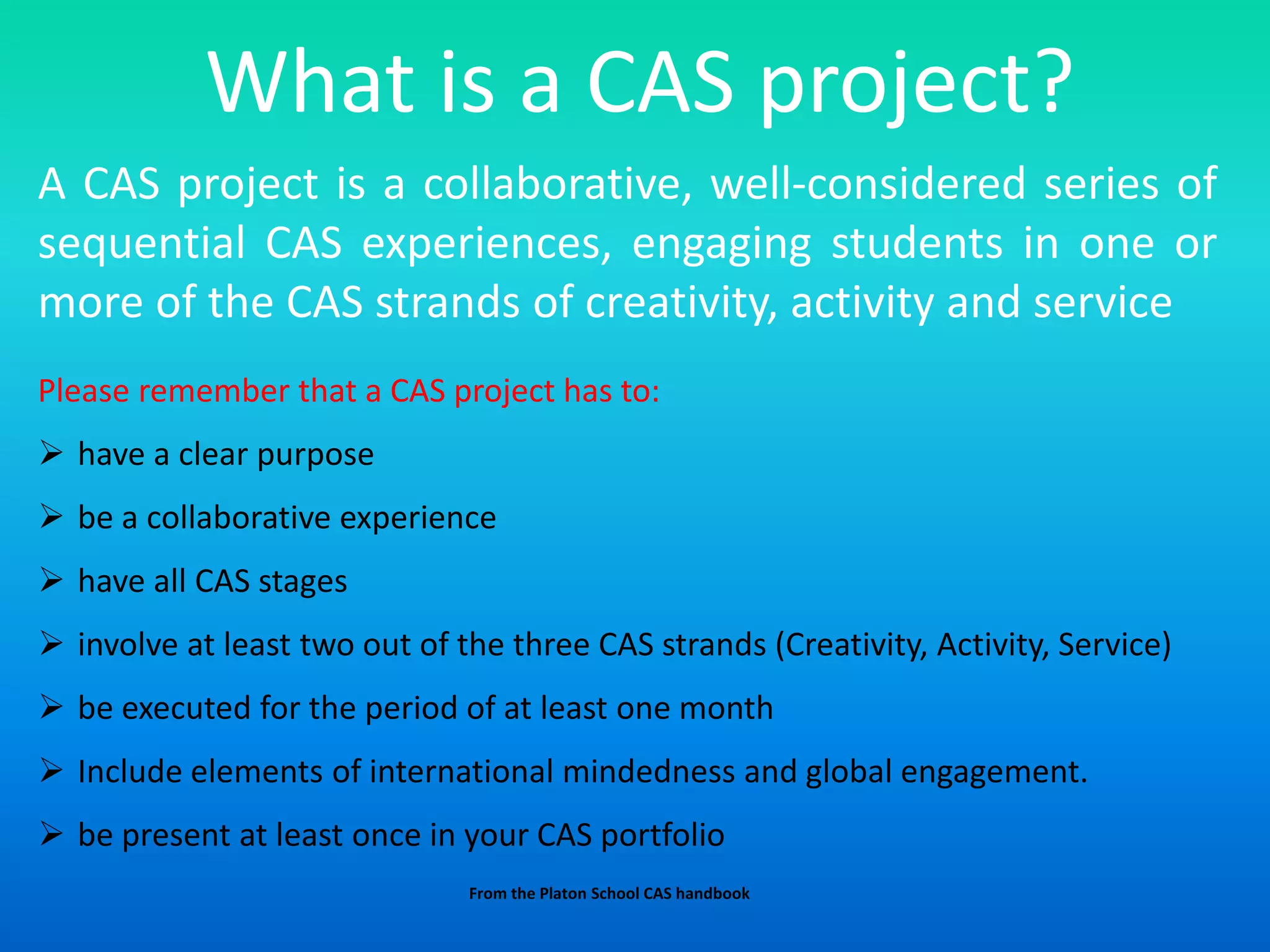 What is a CAS project?

A CAS project is a collaborative, well-considered series of sequential CAS experiences, engaging students in one or more of the CAS strands of creativity, activity and service

Please remember that a CAS project has to:

➢ have a clear purpose

➢ be a collaborative experience

➢ have all CAS stages

➢ involve at least two out of the three CAS strands (Creativity, Activity, Service)

➢ be executed for the period of at least one month

➢ Include elements of international mindedness and global engagement.

➢ be present at least once in your CAS portfolio

From the Platon School CAS handbook